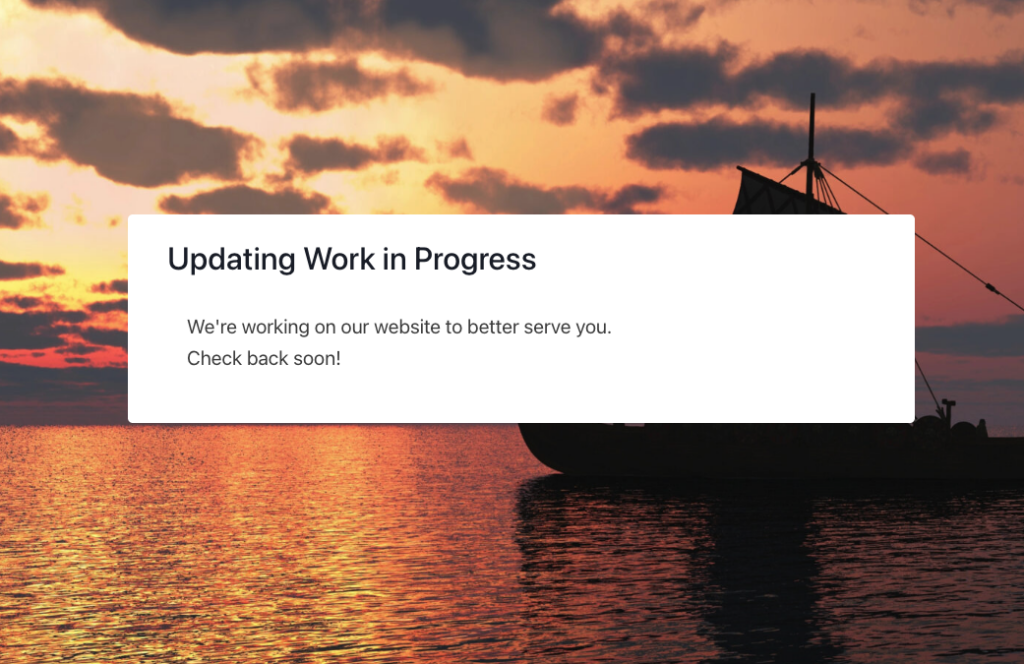 Updating Work in Progress

We're working on our website to better serve you.
Check back soon!